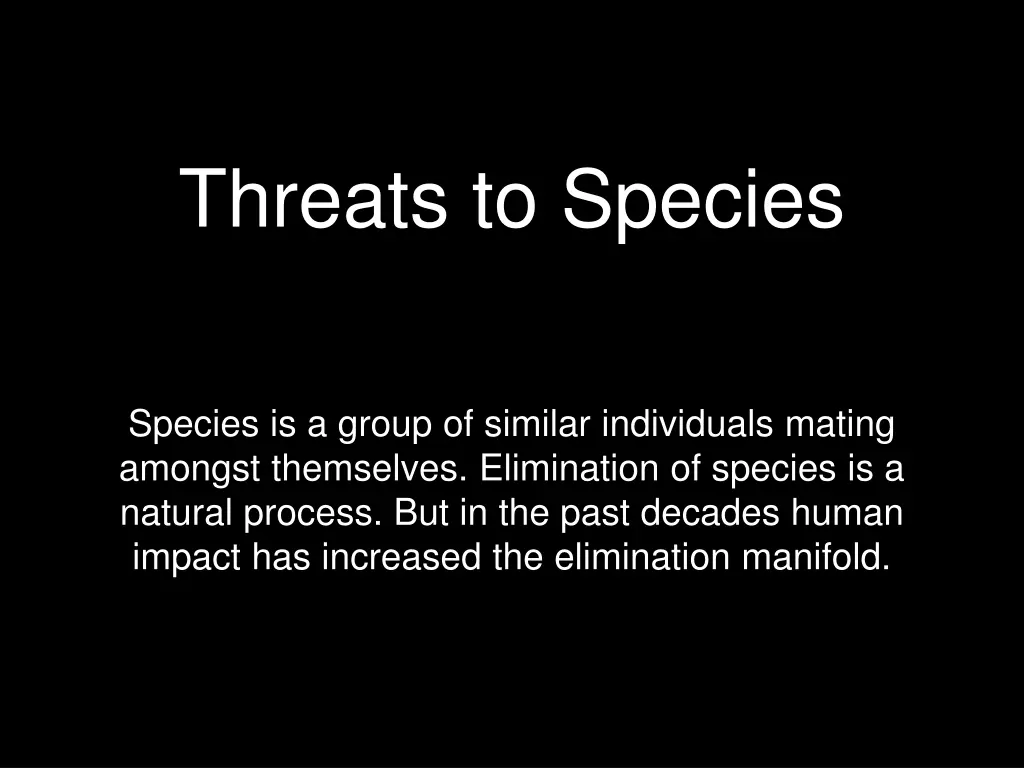 Threats to Species

Species is a group of similar individuals mating amongst themselves. Elimination of species is a natural process. But in the past decades human impact has increased the elimination manifold.